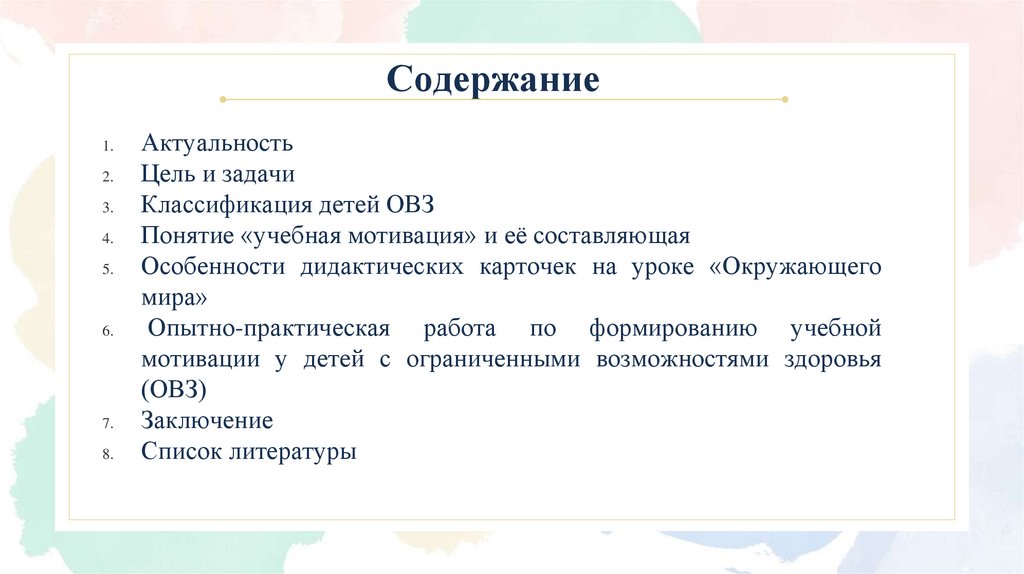 Содержание

1. Актуальность
2. Цель и задачи
3. Классификация детей ОВЗ
4. Понятие «учебная мотивация» и её составляющая
5. Особенности дидактических карточек на уроке «Окружающего мира»
6. Опытно-практическая работа по формированию учебной мотивации у детей с ограниченными возможностями здоровья (ОВЗ)
7. Заключение
8. Список литературы